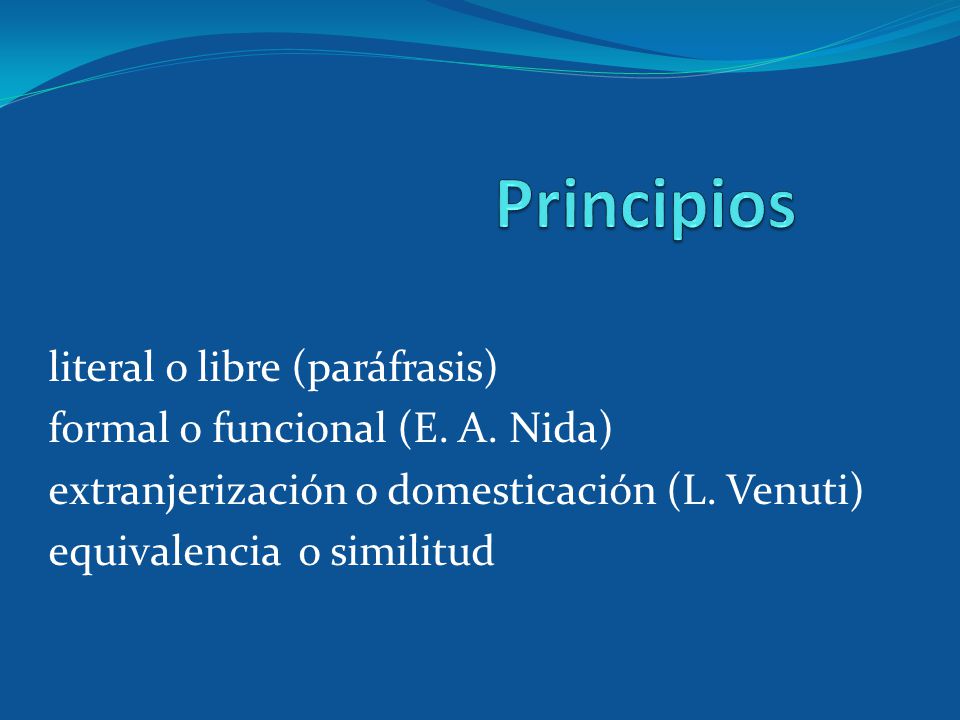 Principios

literal o libre (paráfrasis)
formal o funcional (E. A. Nida)
extranjerización o domesticación (L. Venuti)
equivalencia o similitud